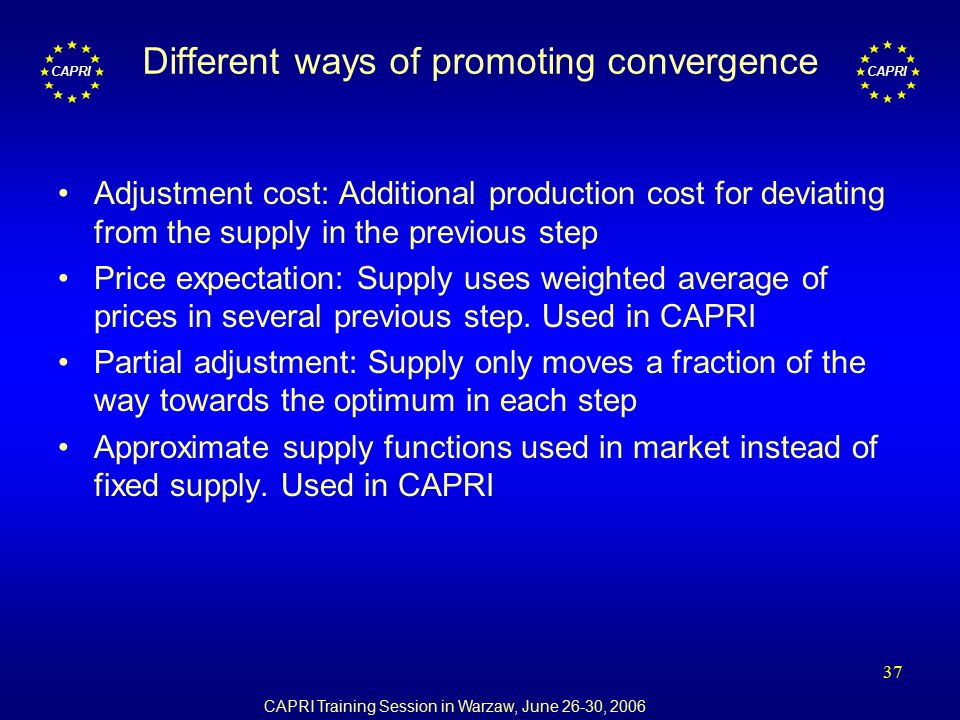 CAPRI

Different ways of promoting convergence

CAPRI

• Adjustment cost: Additional production cost for deviating from the supply in the previous step

• Price expectation: Supply uses weighted average of prices in several previous step. Used in CAPRI

• Partial adjustment: Supply only moves a fraction of the way towards the optimum in each step

• Approximate supply functions used in market instead of fixed supply. Used in CAPRI

37

CAPRI Training Session in Warzaw, June 26-30, 2006